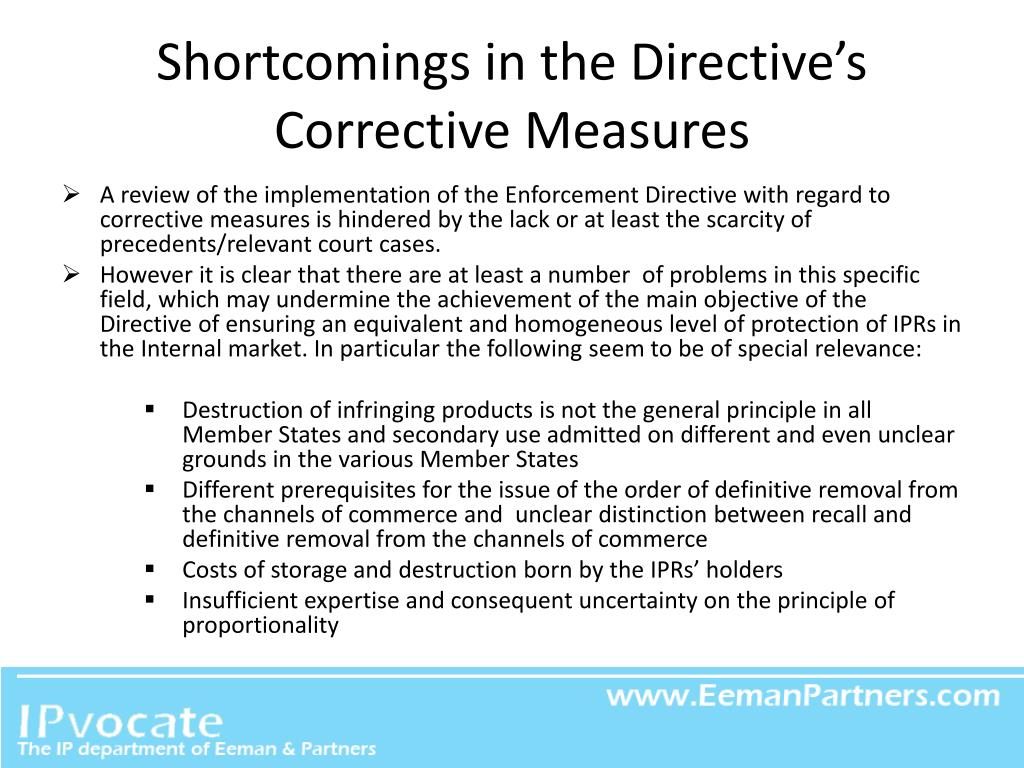 Shortcomings in the Directive's Corrective Measures

➢ A review of the implementation of the Enforcement Directive with regard to corrective measures is hindered by the lack or at least the scarcity of precedents/relevant court cases.

➢ However it is clear that there are at least a number of problems in this specific field, which may undermine the achievement of the main objective of the Directive of ensuring an equivalent and homogeneous level of protection of IPRs in the Internal market. In particular the following seem to be of special relevance:

▪ Destruction of infringing products is not the general principle in all Member States and secondary use admitted on different and even unclear grounds in the various Member States
▪ Different prerequisites for the issue of the order of definitive removal from the channels of commerce and unclear distinction between recall and definitive removal from the channels of commerce
▪ Costs of storage and destruction born by the IPRs' holders
▪ Insufficient expertise and consequent uncertainty on the principle of proportionality

www.EemanPartners.com
IPvocate
The IP department of Eeman & Partners